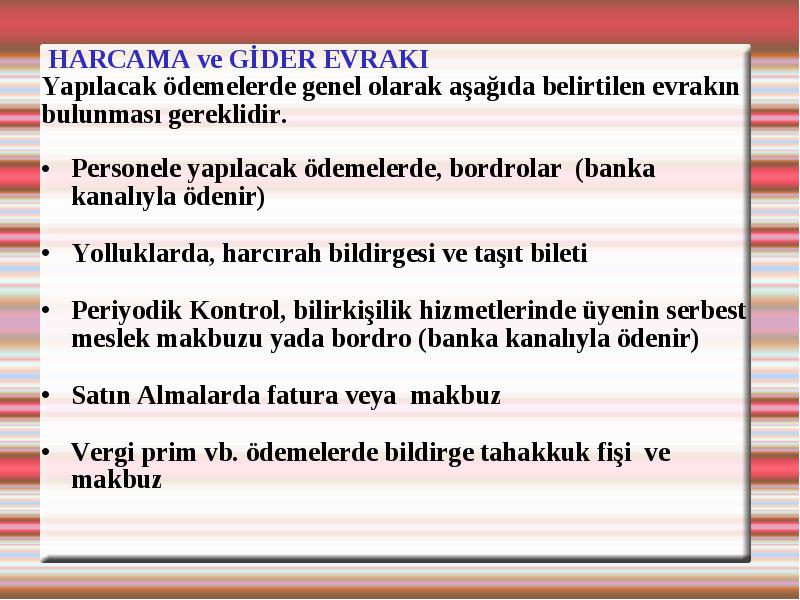 HARCAMA ve GİDER EVRAKI

Yapılacak ödemelerde genel olarak aşağıda belirtilen evrakın bulunması gereklidir.

• Personele yapılacak ödemelerde, bordrolar (banka kanalıyla ödenir)

• Yolluklarda, harcırah bildirgesi ve taşıt bileti

• Periyodik Kontrol, bilirkişilik hizmetlerinde üyenin serbest meslek makbuzu yada bordro (banka kanalıyla ödenir)

• Satın Almalarda fatura veya makbuz

• Vergi prim vb. ödemelerde bildirge tahakkuk fişi ve makbuz